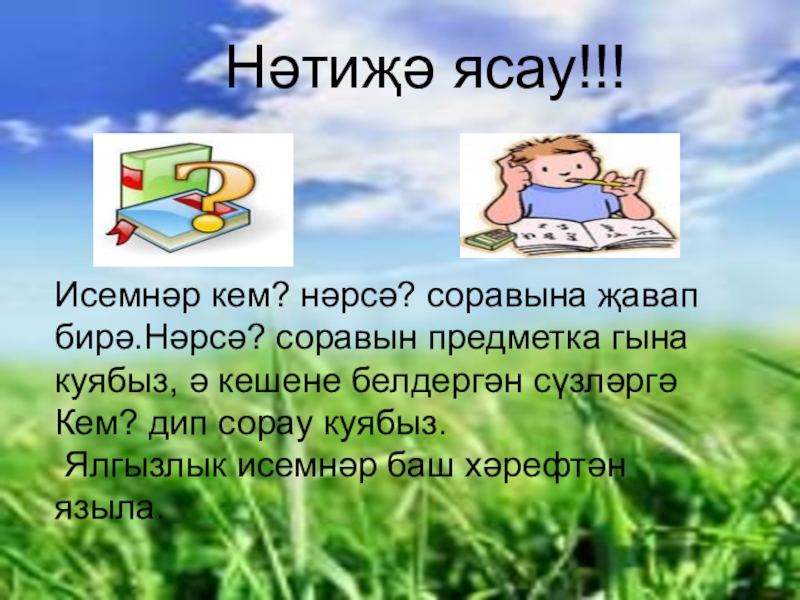 Нәтиҗә ясау!!!

Исемнәр кем? нәрсә? соравына җавап бирә.Нәрсә? соравын предметка гына куябыз, ә кешене белдергән сүзләргә Кем? дип сорау куябыз.
Ялгызлык исемнәр баш хәрефтән языла.